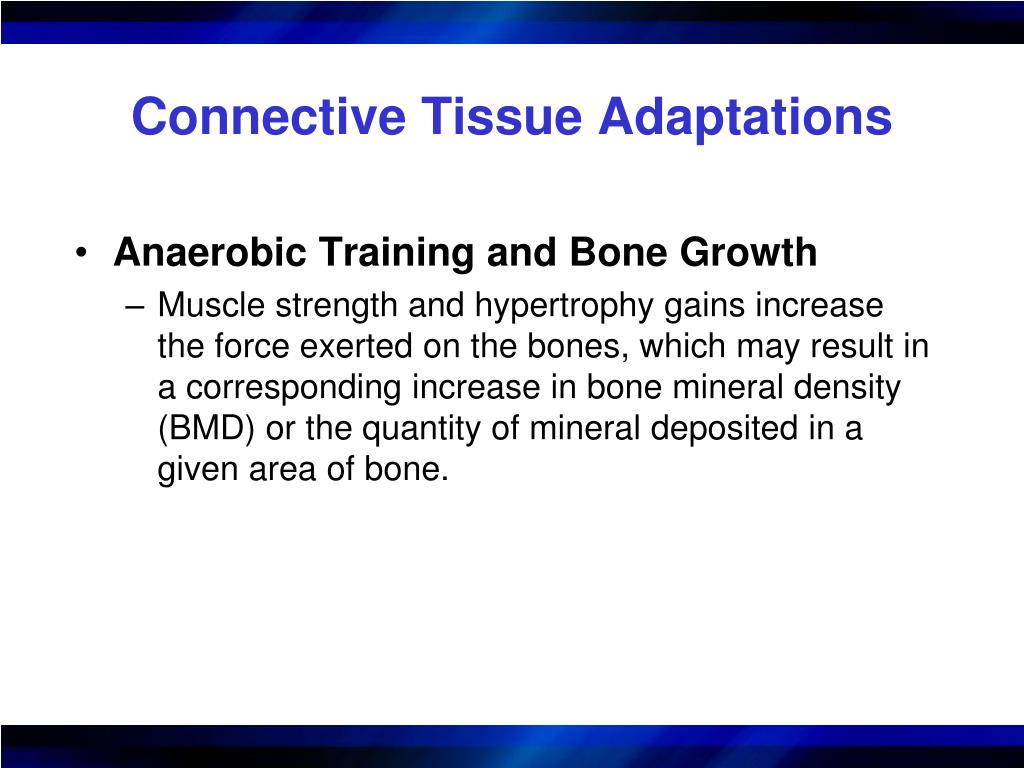 Connective Tissue Adaptations

• Anaerobic Training and Bone Growth

– Muscle strength and hypertrophy gains increase the force exerted on the bones, which may result in a corresponding increase in bone mineral density (BMD) or the quantity of mineral deposited in a given area of bone.